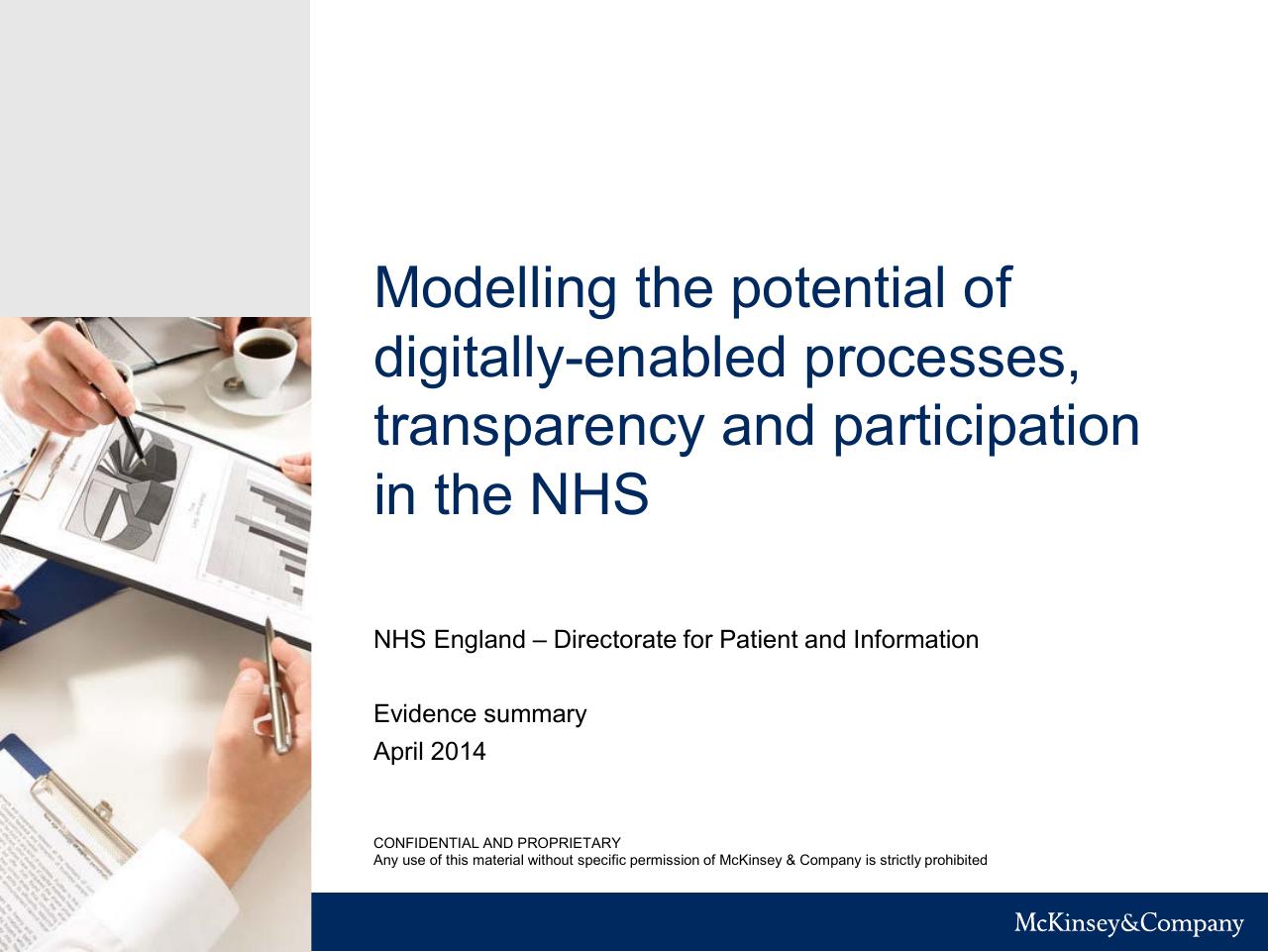 Modelling the potential of digitally-enabled processes, transparency and participation in the NHS

NHS England – Directorate for Patient and Information

Evidence summary
April 2014

CONFIDENTIAL AND PROPRIETARY
Any use of this material without specific permission of McKinsey & Company is strictly prohibited

McKinsey&Company